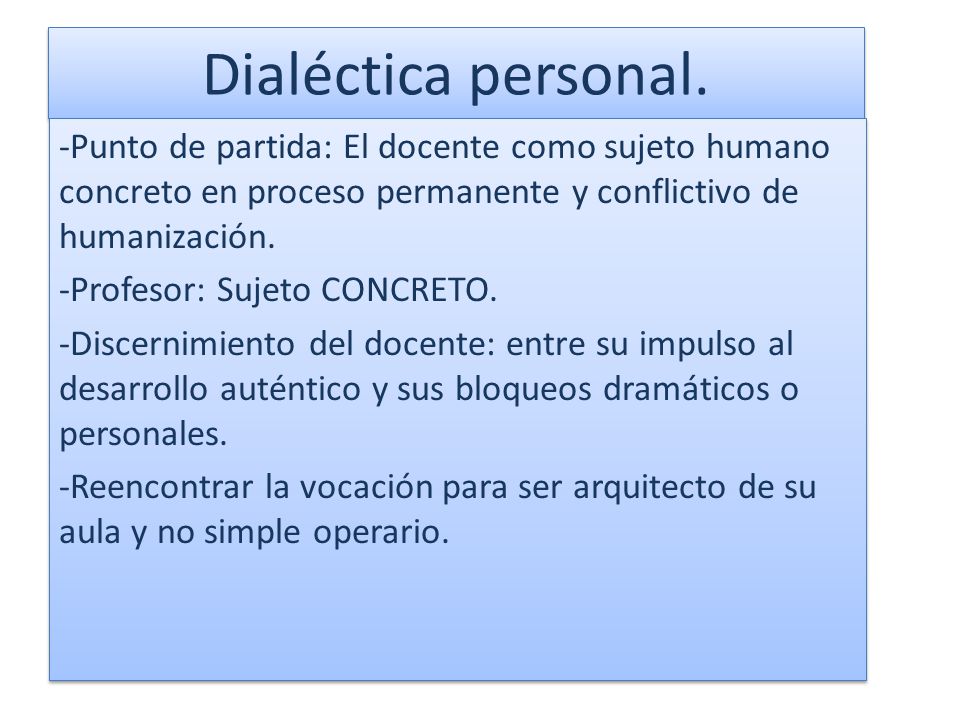 Dialéctica personal.

-Punto de partida: El docente como sujeto humano concreto en proceso permanente y conflictivo de humanización.

-Profesor: Sujeto CONCRETO.

-Discernimiento del docente: entre su impulso al desarrollo auténtico y sus bloqueos dramáticos o personales.

-Reencontrar la vocación para ser arquitecto de su aula y no simple operario.